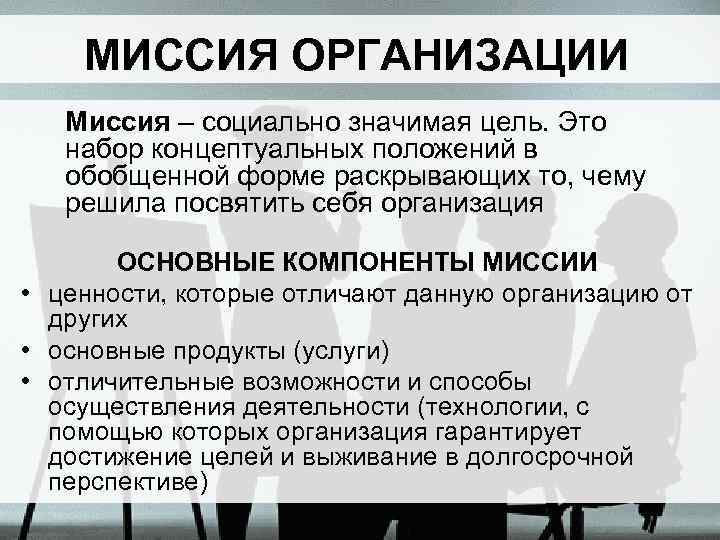 МИССИЯ ОРГАНИЗАЦИИ

Миссия – социально значимая цель. Это набор концептуальных положений в обобщенной форме раскрывающих то, чему решила посвятить себя организация

ОСНОВНЫЕ КОМПОНЕНТЫ МИССИИ

• ценности, которые отличают данную организацию от других
• основные продукты (услуги)
• отличительные возможности и способы осуществления деятельности (технологии, с помощью которых организация гарантирует достижение целей и выживание в долгосрочной перспективе)